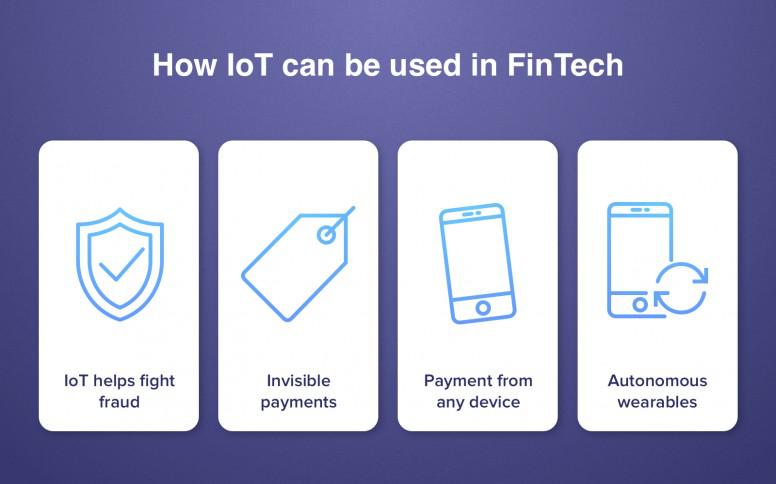 How IoT can be used in FinTech

IoT helps fight fraud

Invisible payments

Payment from any device

Autonomous wearables